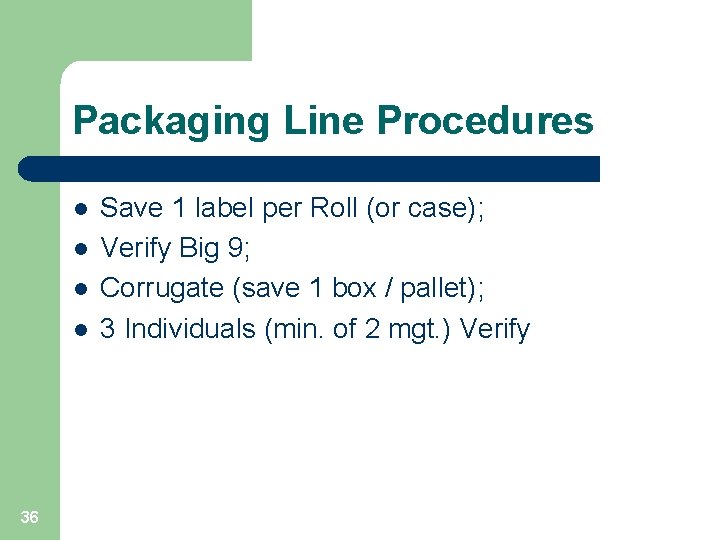 Packaging Line Procedures

- Save 1 label per Roll (or case);
- Verify Big 9;
- Corrugate (save 1 box / pallet);
- 3 Individuals (min. of 2 mgt.) Verify

36